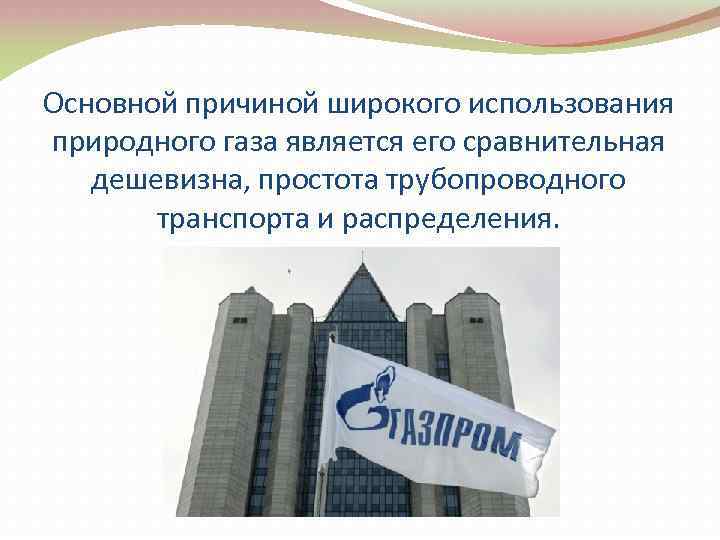 Основной причиной широкого использования природного газа является его сравнительная дешевизна, простота трубопроводного транспорта и распределения.

ГАЗПРОМ